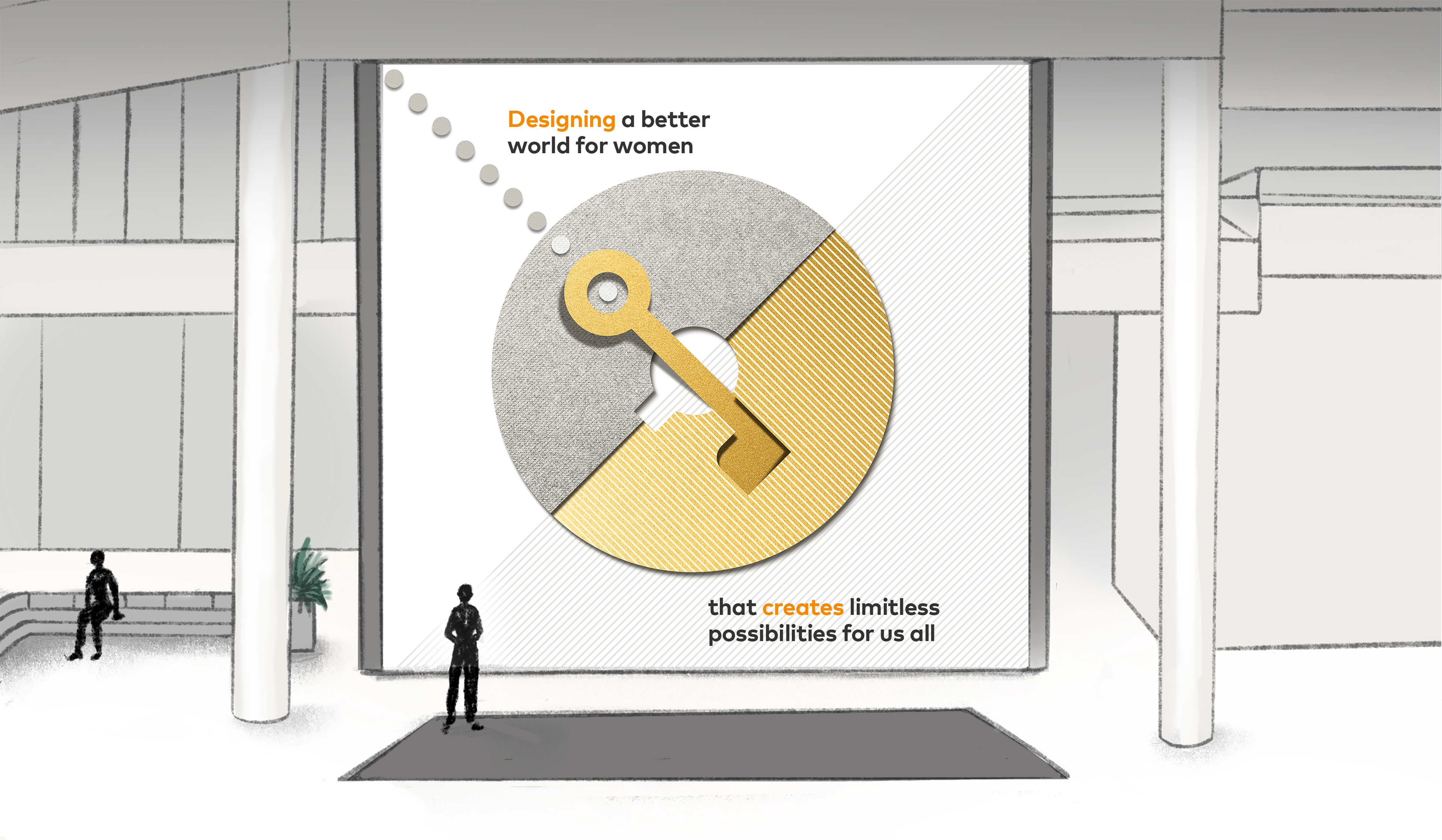 Designing a better world for women

that creates limitless possibilities for us all